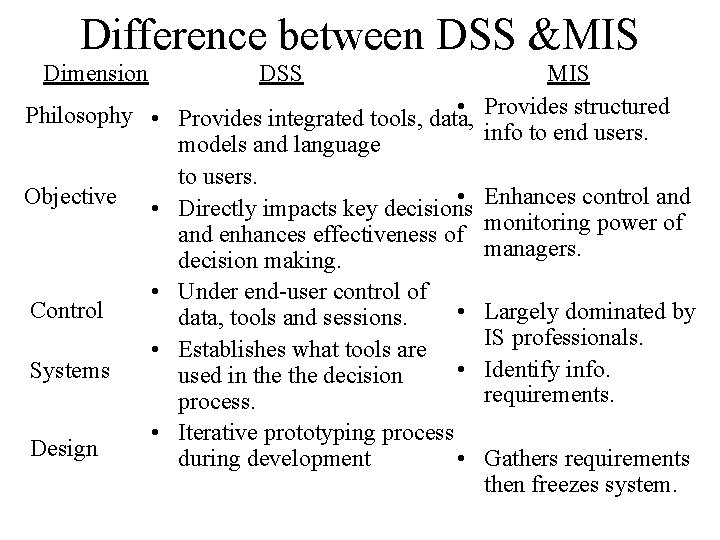 Difference between DSS &MIS

| Dimension | DSS | MIS |
|---|---|---|
| Philosophy | • Provides integrated tools, data, models and language to users. | • Provides structured info to end users. |
| Objective | • Directly impacts key decisions and enhances effectiveness of decision making. | • Enhances control and monitoring power of managers. |
| Control | • Under end-user control of data, tools and sessions. | • Largely dominated by IS professionals. |
| Systems | • Establishes what tools are used in the the decision process. | • Identify info. requirements. |
| Design | • Iterative prototyping process during development | • Gathers requirements then freezes system. |